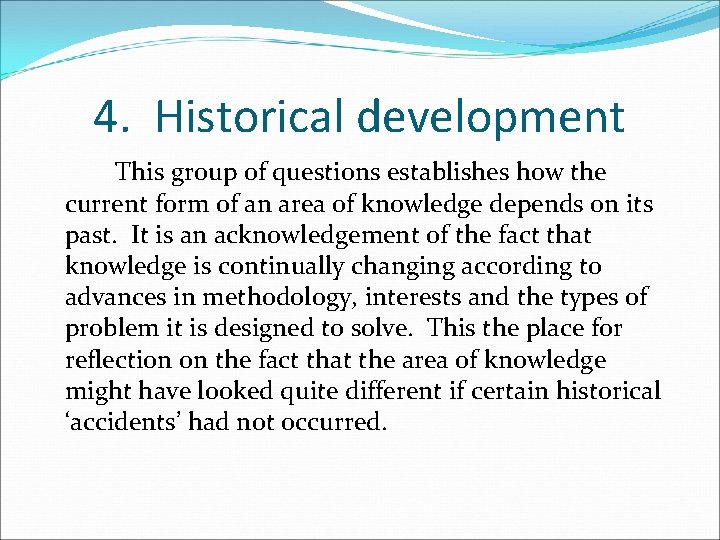 4. Historical development

This group of questions establishes how the current form of an area of knowledge depends on its past. It is an acknowledgement of the fact that knowledge is continually changing according to advances in methodology, interests and the types of problem it is designed to solve. This the place for reflection on the fact that the area of knowledge might have looked quite different if certain historical ‘accidents’ had not occurred.